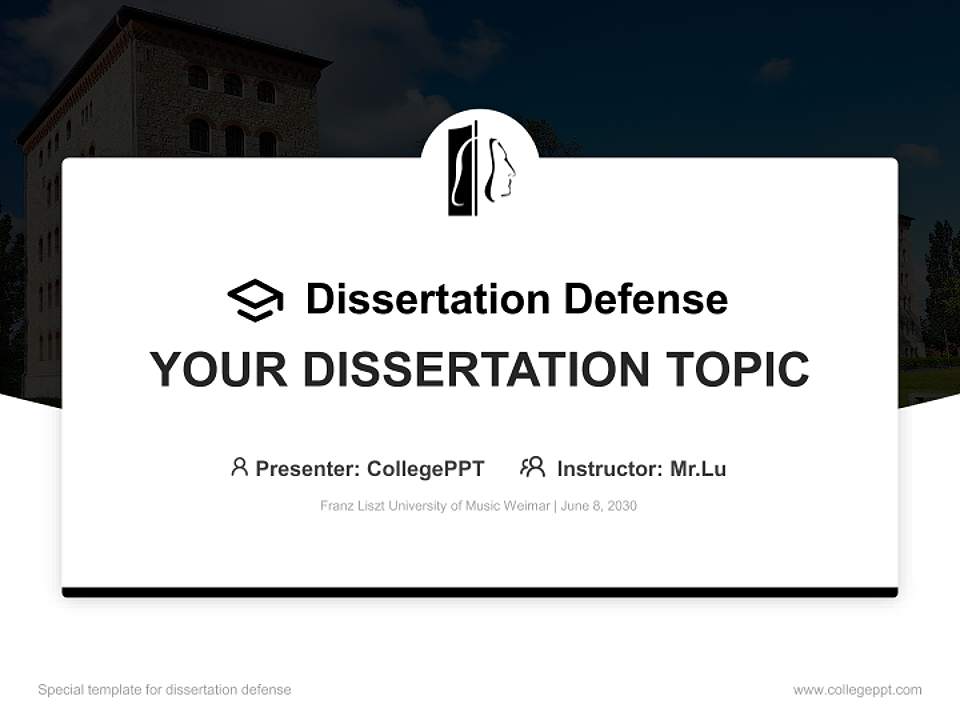 Dissertation Defense

YOUR DISSERTATION TOPIC

Presenter: CollegePPT Instructor: Mr.Lu

Franz Liszt University of Music Weimar | June 8, 2030

Special template for dissertation defense

www.collegeppt.com